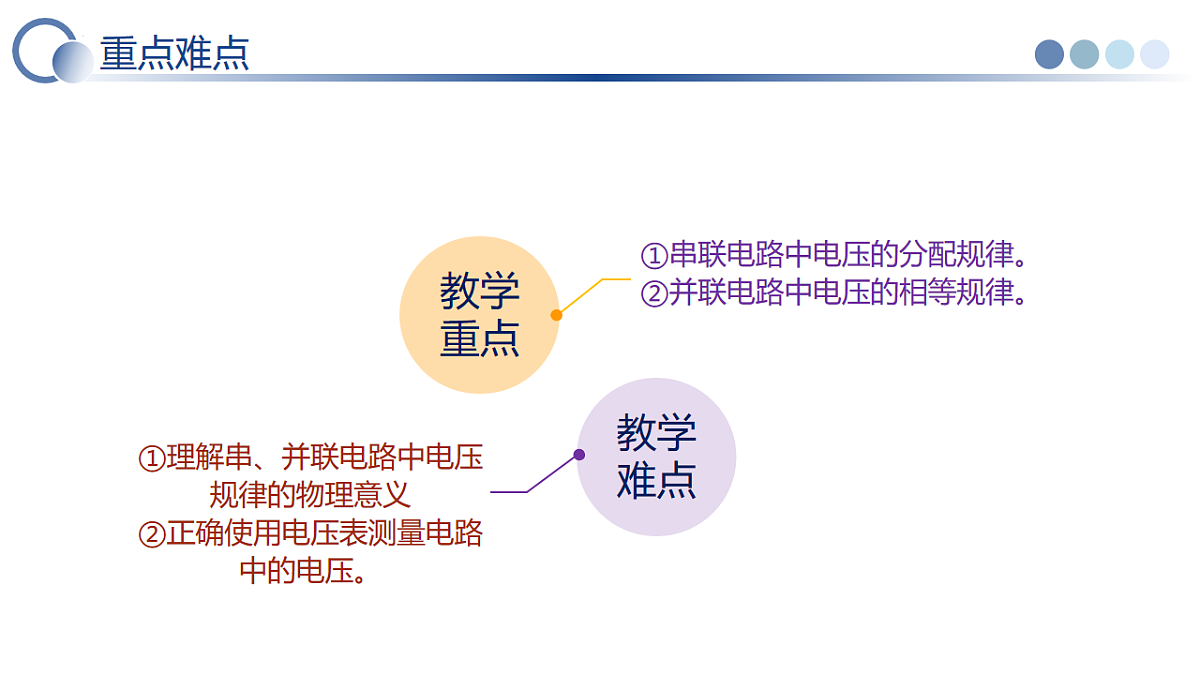 重点难点

教学重点

①串联电路中电压的分配规律。
②并联电路中电压的相等规律。

教学难点

①理解串、并联电路中电压规律的物理意义
②正确使用电压表测量电路中的电压。